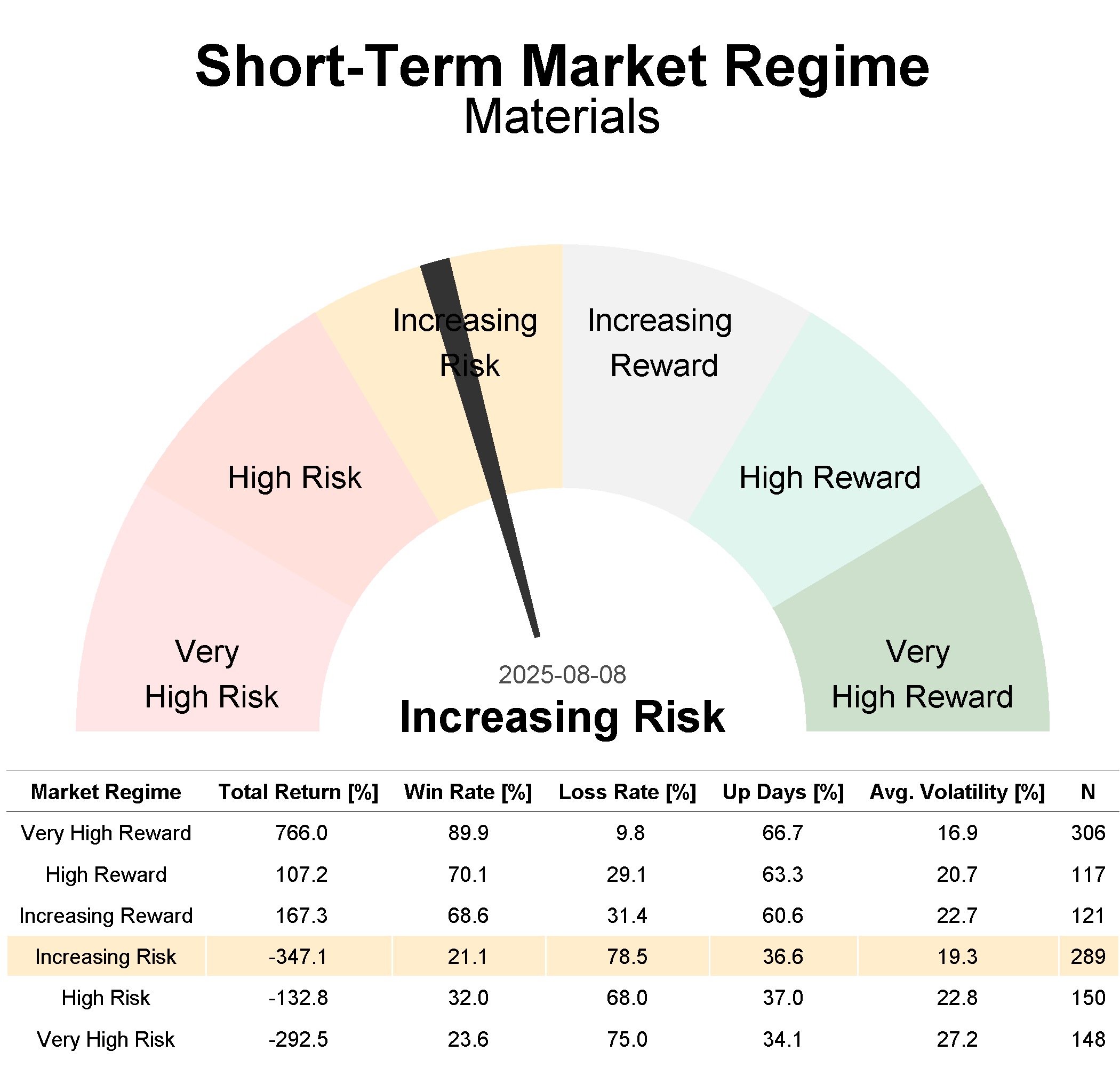 Short-Term Market Regime
Materials

Very High Risk

High Risk

Increasing Risk

Increasing Reward

High Reward

Very High Reward

2025-08-08
Increasing Risk

| Market Regime | Total Return [%] | Win Rate [%] | Loss Rate [%] | Up Days [%] | Avg. Volatility [%] | N |
|---|---|---|---|---|---|---|
| Very High Reward | 766.0 | 89.9 | 9.8 | 66.7 | 16.9 | 306 |
| High Reward | 107.2 | 70.1 | 29.1 | 63.3 | 20.7 | 117 |
| Increasing Reward | 167.3 | 68.6 | 31.4 | 60.6 | 22.7 | 121 |
| Increasing Risk | -347.1 | 21.1 | 78.5 | 36.6 | 19.3 | 289 |
| High Risk | -132.8 | 32.0 | 68.0 | 37.0 | 22.8 | 150 |
| Very High Risk | -292.5 | 23.6 | 75.0 | 34.1 | 27.2 | 148 |